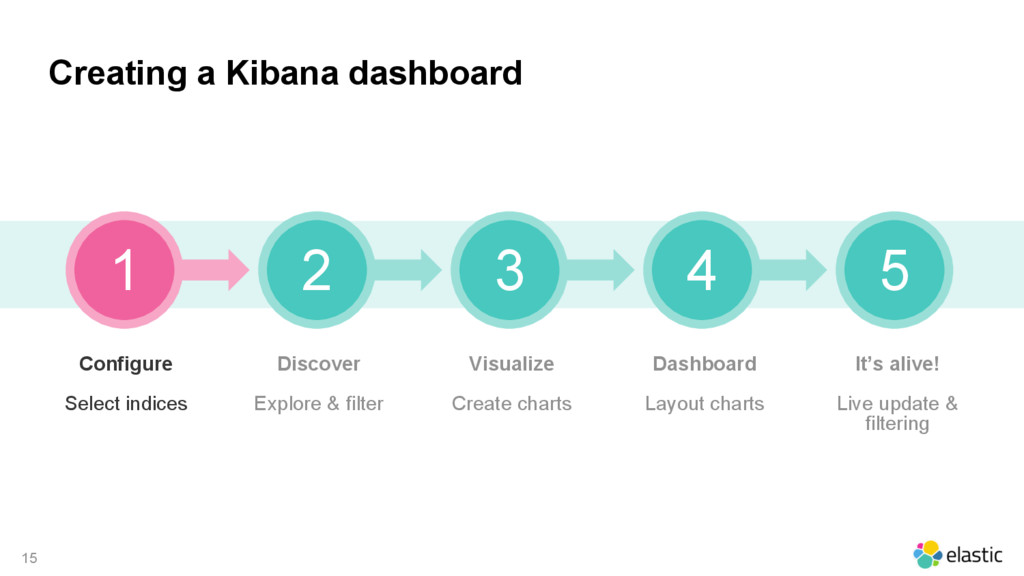 Creating a Kibana dashboard

1

2

3

4

5

Configure

Select indices

Discover

Explore & filter

Visualize

Create charts

Dashboard

Layout charts

It’s alive!

Live update & filtering

15

elastic